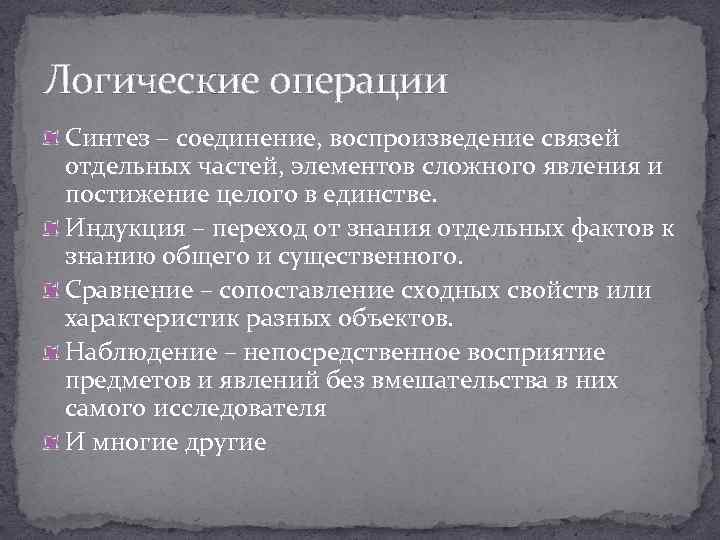 Логические операции

Синтез – соединение, воспроизведение связей отдельных частей, элементов сложного явления и постижение целого в единстве.

Индукция – переход от знания отдельных фактов к знанию общего и существенного.

Сравнение – сопоставление сходных свойств или характеристик разных объектов.

Наблюдение – непосредственное восприятие предметов и явлений без вмешательства в них самого исследователя

И многие другие